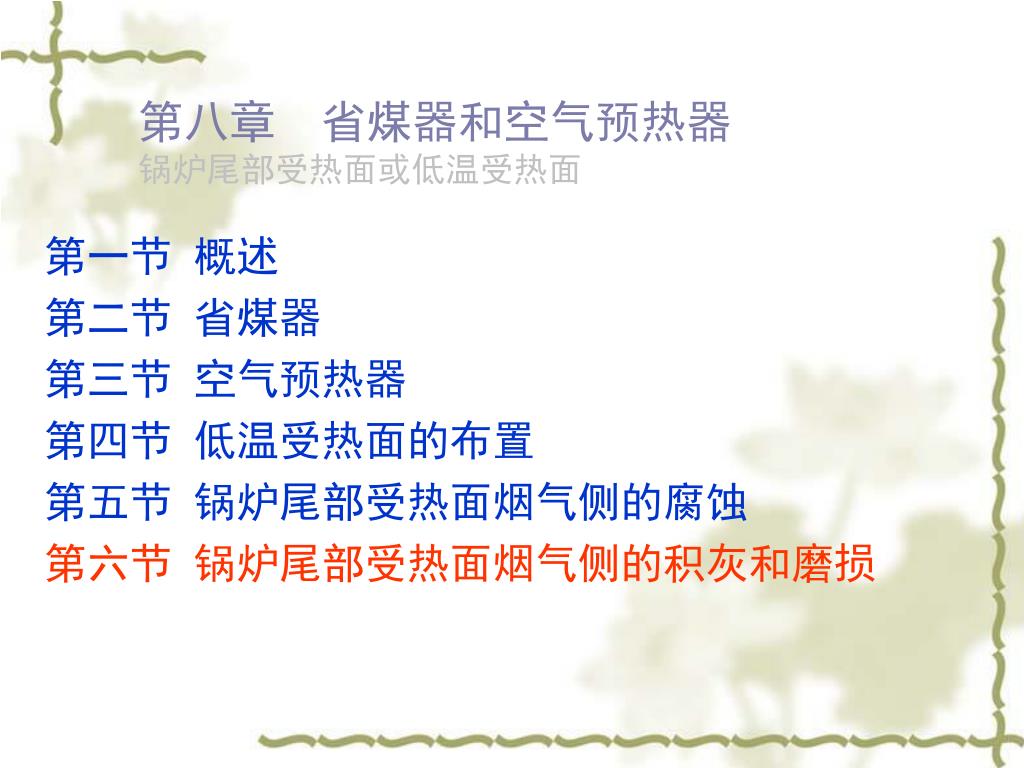 第八章　省煤器和空气预热器
锅炉尾部受热面或低温受热面

第一节 概述
第二节 省煤器
第三节 空气预热器
第四节 低温受热面的布置
第五节 锅炉尾部受热面烟气侧的腐蚀
第六节 锅炉尾部受热面烟气侧的积灰和磨损